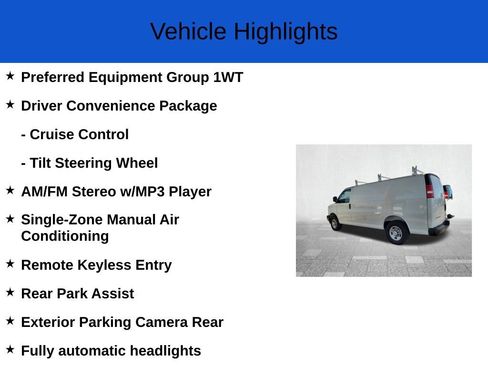 Vehicle Highlights

★ Preferred Equipment Group 1WT

★ Driver Convenience Package

- Cruise Control

- Tilt Steering Wheel

★ AM/FM Stereo w/MP3 Player

★ Single-Zone Manual Air Conditioning

★ Remote Keyless Entry

★ Rear Park Assist

★ Exterior Parking Camera Rear

★ Fully automatic headlights